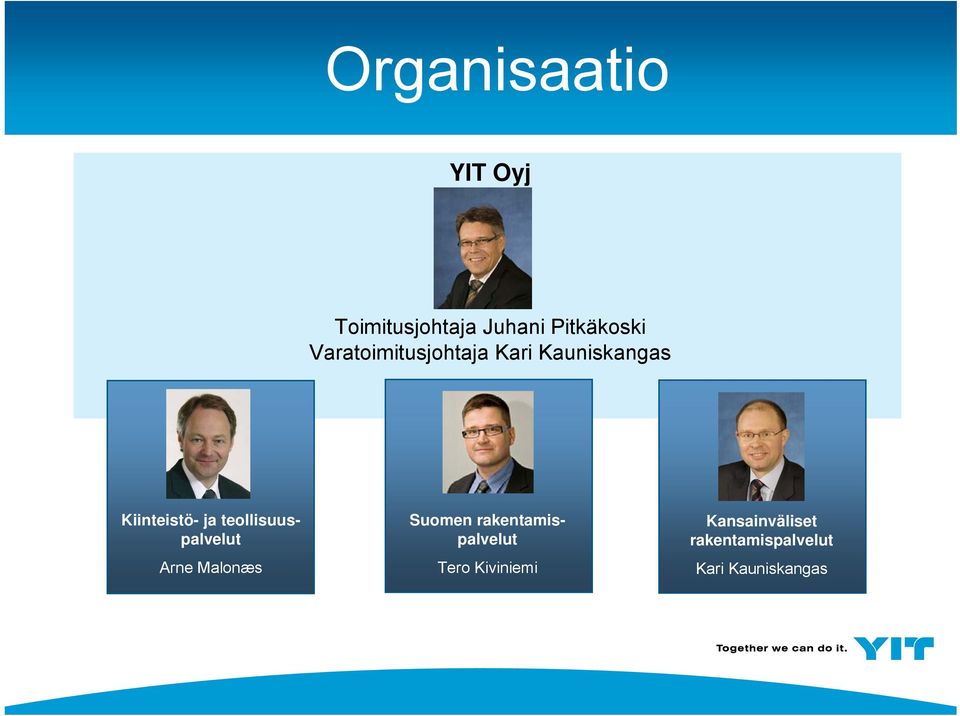 Organisaatio

YIT Oyj

Toimitusjohtaja Juhani Pitkäkoski
Varatoimitusjohtaja Kari Kauniskangas

Kiinteistö- ja teollisuuspalvelut
Arne Malonæs

Suomen rakentamispalvelut
Tero Kiviniemi

Kansainväliset rakentamispalvelut
Kari Kauniskangas

Together we can do it. YIT